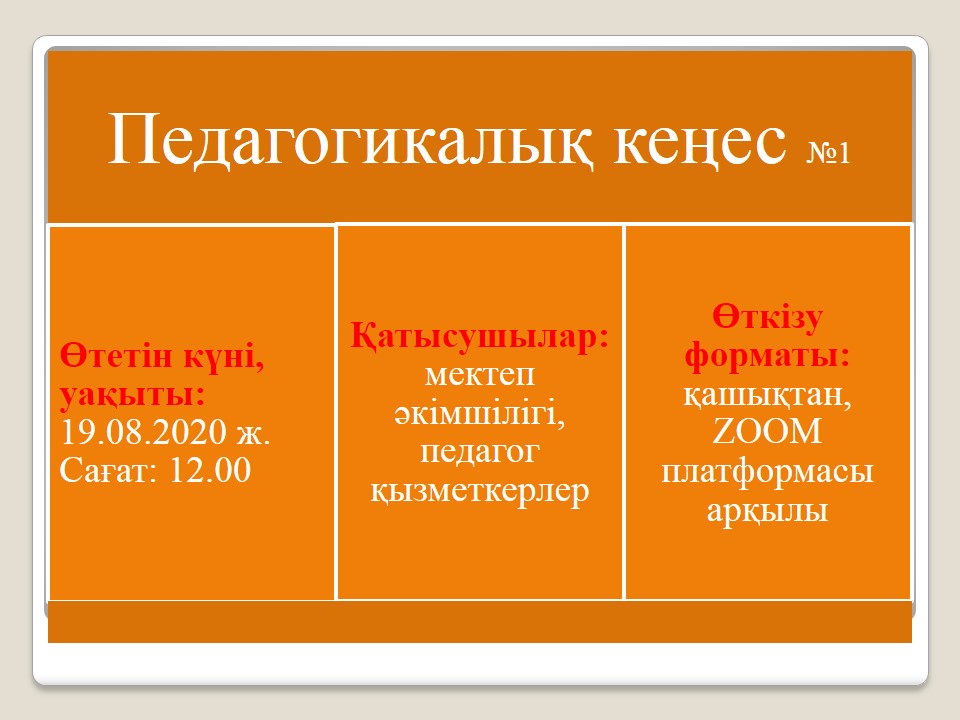 Педагогикалық кеңес №1

Өтетін күні, уақыты: 19.08.2020 ж. Сағат: 12.00

Қатысушылар: мектеп әкімшілігі, педагог қызметкерлер

Өткізу форматы: қашықтан, ZOOM платформасы арқылы